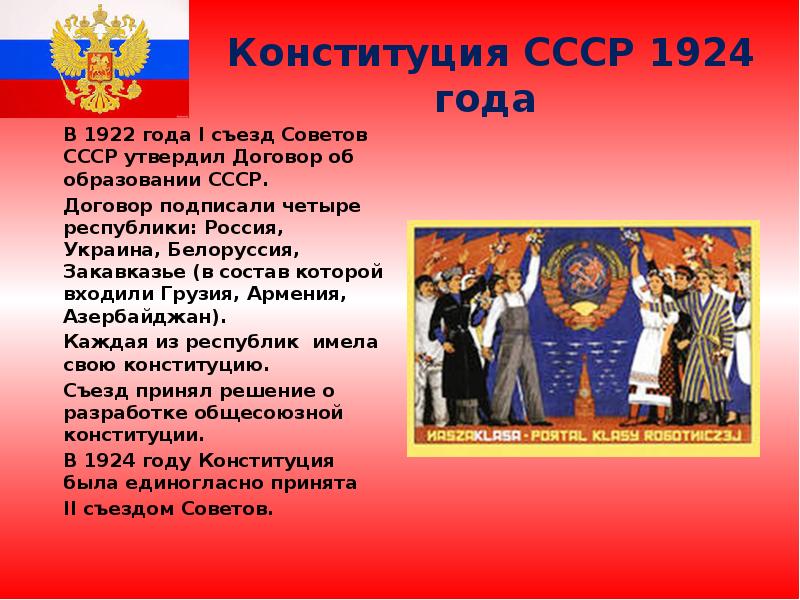 Конституция СССР 1924 года

В 1922 года I съезд Советов СССР утвердил Договор об образовании СССР.

Договор подписали четыре республики: Россия, Украина, Белоруссия, Закавказье (в состав которой входили Грузия, Армения, Азербайджан).

Каждая из республик имела свою конституцию.

Съезд принял решение о разработке общесоюзной конституции.

В 1924 году Конституция была единогласно принята II съездом Советов.

NASZAKLASA - PORTAL KLASY ROBOTNICZEJ